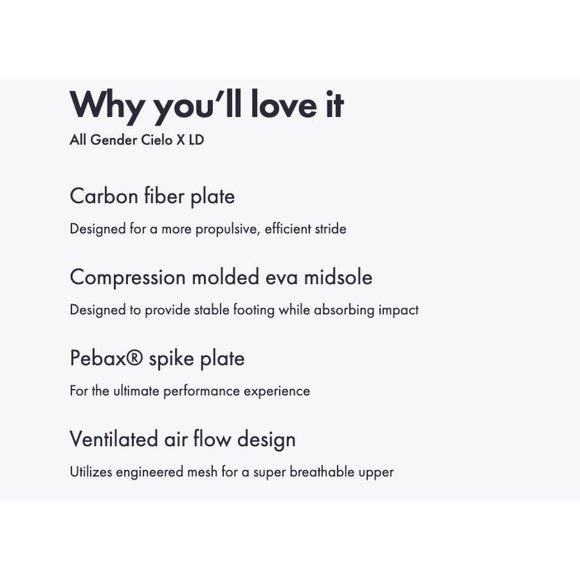 Why you'll love it

All Gender Cielo X LD

Carbon fiber plate

Designed for a more propulsive, efficient stride

Compression molded eva midsole

Designed to provide stable footing while absorbing impact

Pebax® spike plate

For the ultimate performance experience

Ventilated air flow design

Utilizes engineered mesh for a super breathable upper